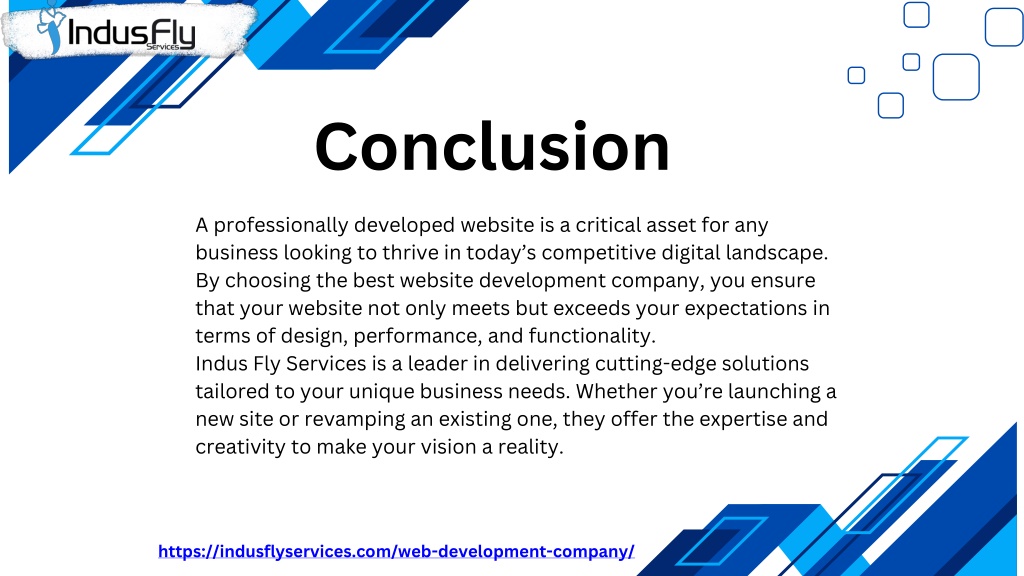 IndusFly
Services

Conclusion

A professionally developed website is a critical asset for any business looking to thrive in today's competitive digital landscape. By choosing the best website development company, you ensure that your website not only meets but exceeds your expectations in terms of design, performance, and functionality.
Indus Fly Services is a leader in delivering cutting-edge solutions tailored to your unique business needs. Whether you're launching a new site or revamping an existing one, they offer the expertise and creativity to make your vision a reality.

https://indusflyservices.com/web-development-company/